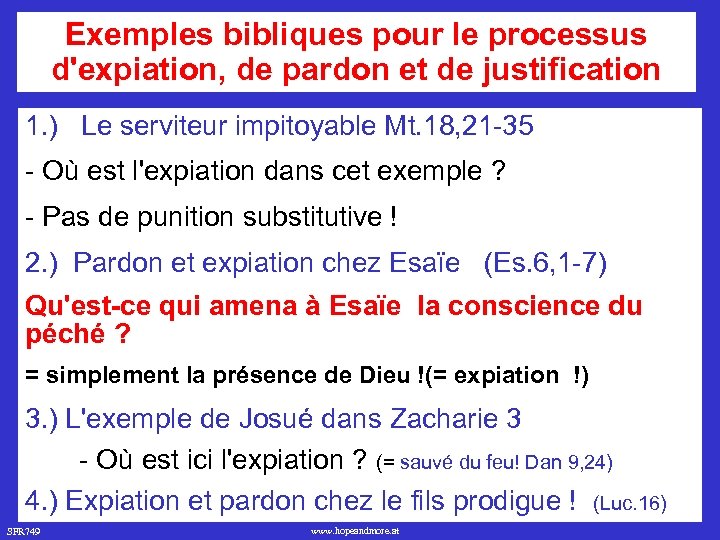 Exemples bibliques pour le processus d'expiation, de pardon et de justification

1.) Le serviteur impitoyable Mt.18,21-35

- Où est l'expiation dans cet exemple ?

- Pas de punition substitutive !

2.) Pardon et expiation chez Esaïe (Es.6,1-7)

Qu'est-ce qui amena à Esaïe la conscience du péché ?

= simplement la présence de Dieu !(= expiation !)

3.) L'exemple de Josué dans Zacharie 3

- Où est ici l'expiation ? (= sauvé du feu! Dan 9,24)

4.) Expiation et pardon chez le fils prodigue ! (Luc.16)

SFR749

www.hopeandmore.at